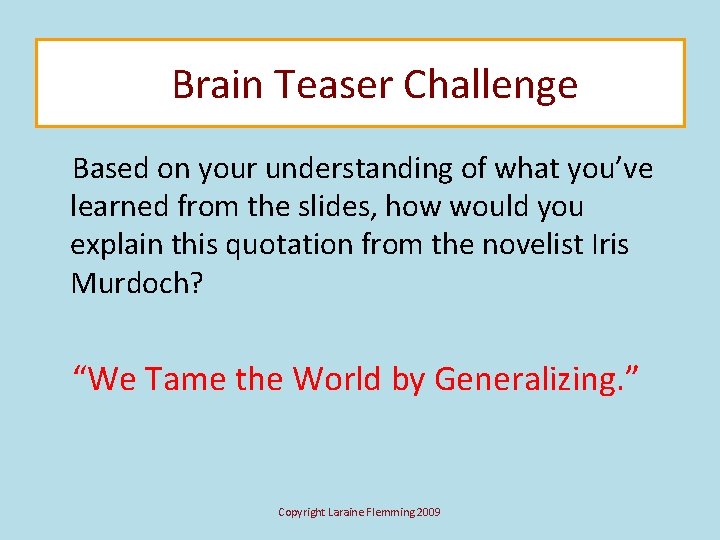 Brain Teaser Challenge

Based on your understanding of what you’ve learned from the slides, how would you explain this quotation from the novelist Iris Murdoch?

“We Tame the World by Generalizing.”

Copyright Laraine Flemming 2009